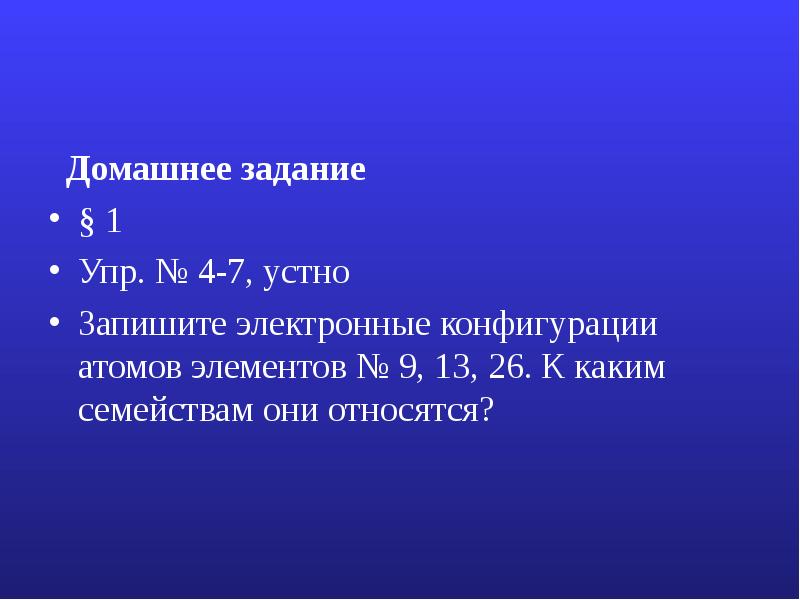 Домашнее задание

• § 1
• Упр. № 4-7, устно
• Запишите электронные конфигурации атомов элементов № 9, 13, 26. К каким семействам они относятся?